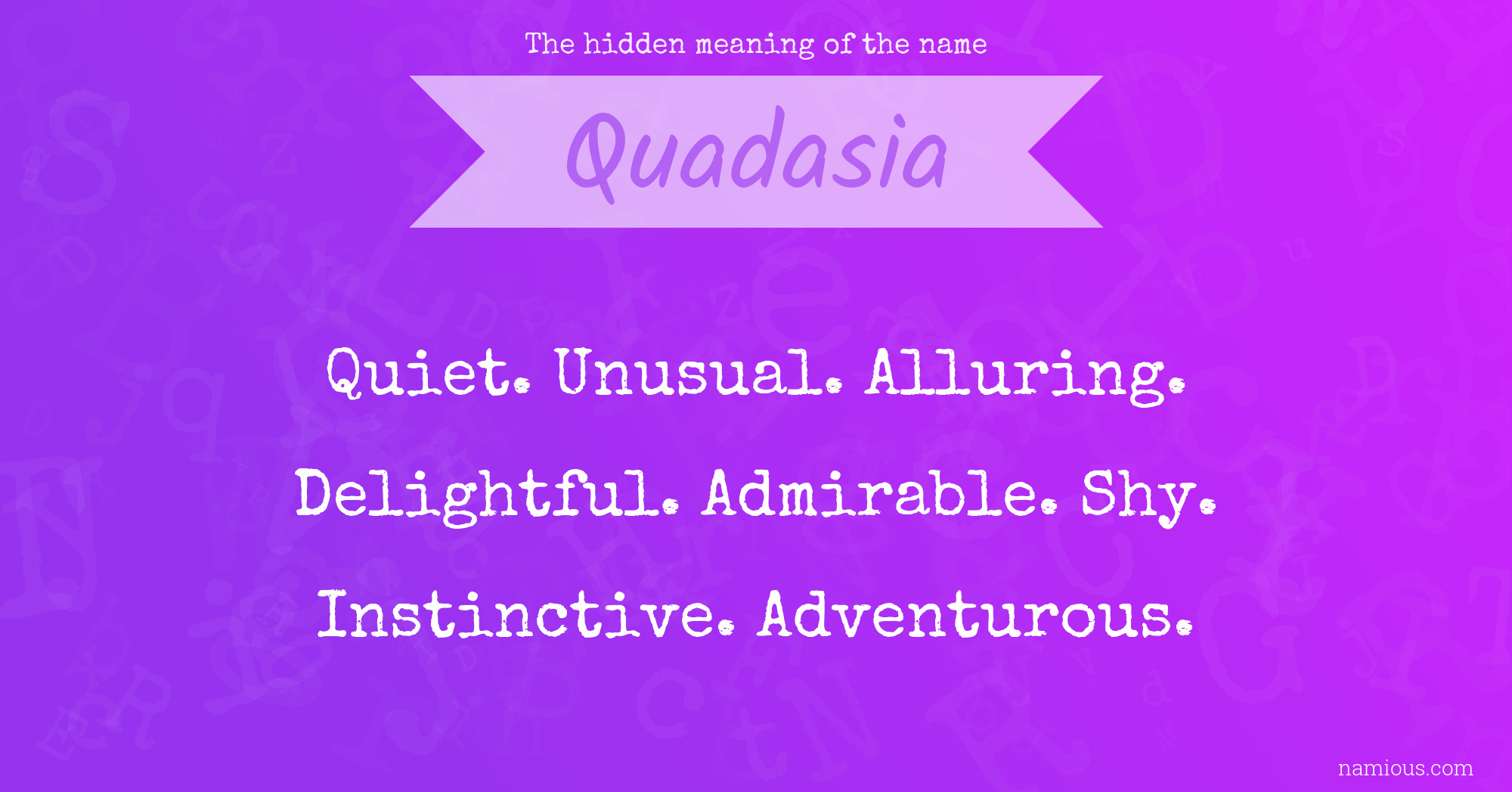 The hidden meaning of the name

Quadasia

Quiet. Unusual. Alluring. Delightful. Admirable. Shy. Instinctive. Adventurous.

namious.com